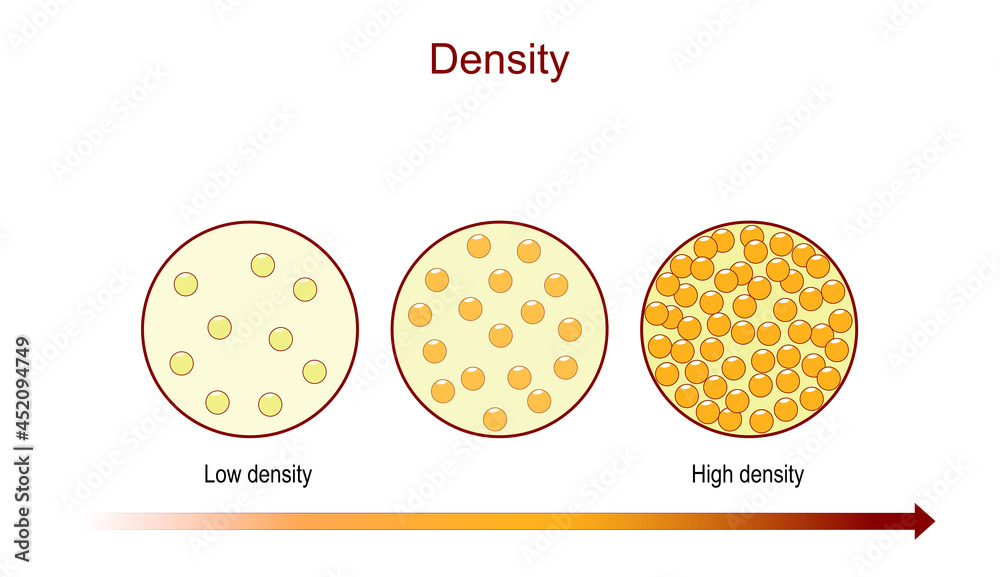 Density

Low density

High density

Adobe Stock | #452094749